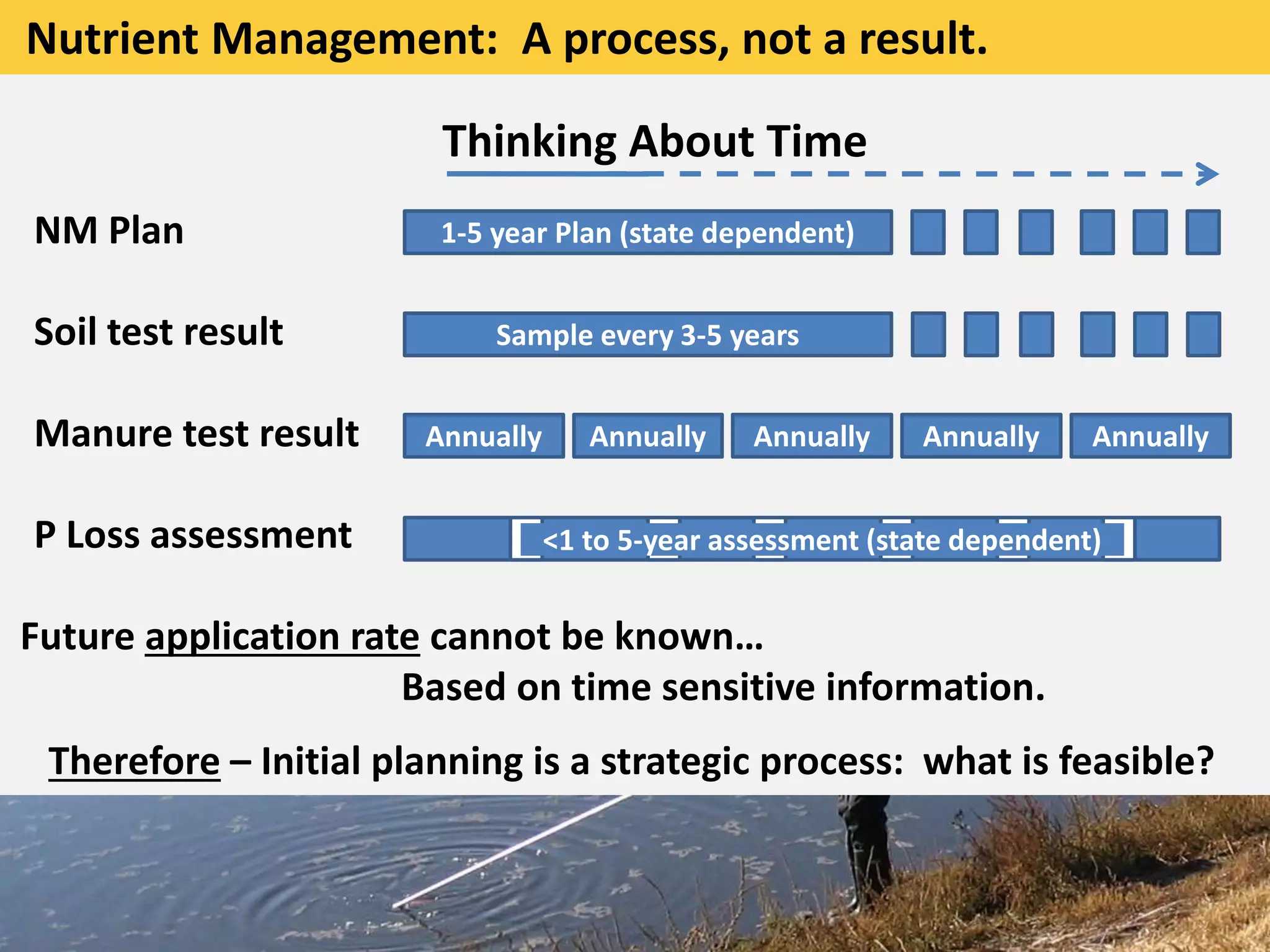 Nutrient Management: A process, not a result.

Thinking About Time

NM Plan
1-5 year Plan (state dependent)

Soil test result
Sample every 3-5 years

Manure test result
Annually Annually Annually Annually Annually

P Loss assessment
<1 to 5-year assessment (state dependent)

Future application rate cannot be known…
Based on time sensitive information.

Therefore – Initial planning is a strategic process: what is feasible?